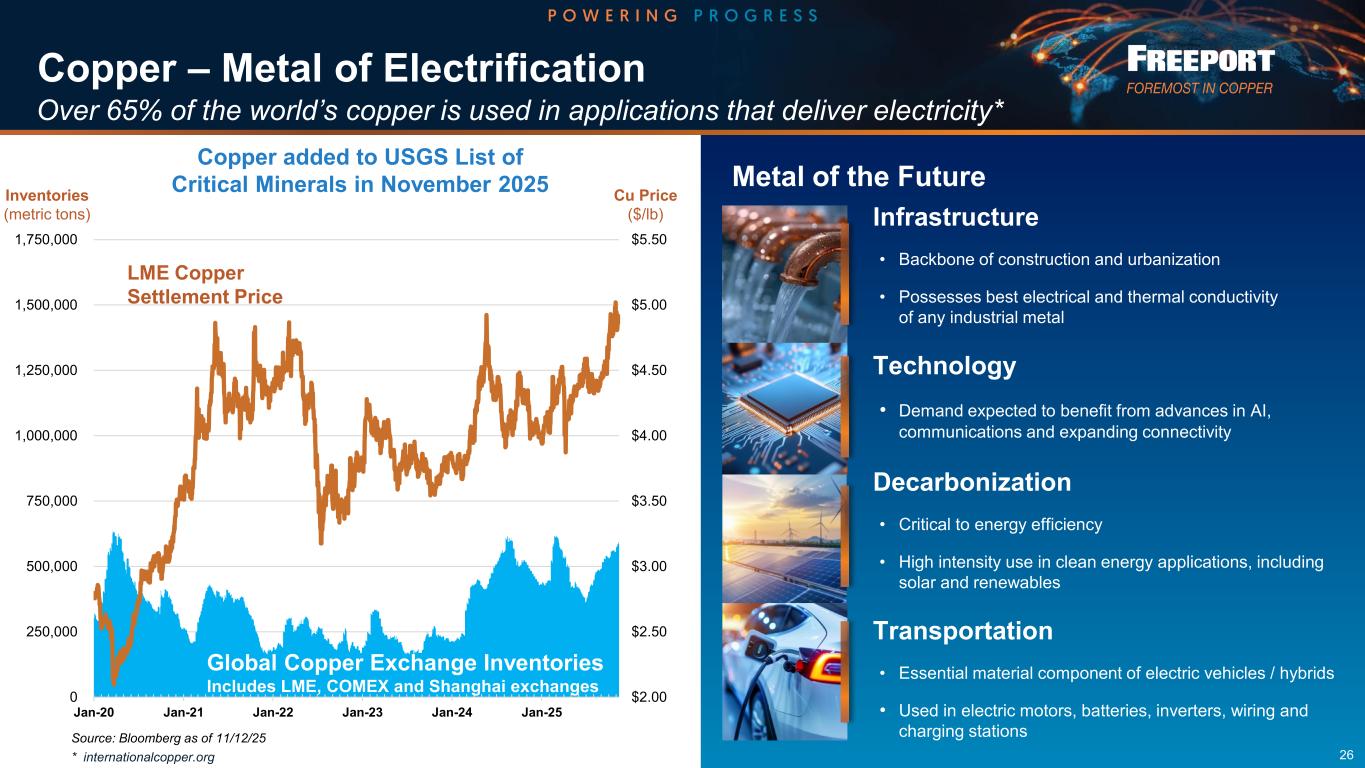 POWERING PROGRESS

Copper – Metal of Electrification

Over 65% of the world's copper is used in applications that deliver electricity*

FREEPORT
FOREMOST IN COPPER

Copper added to USGS List of Critical Minerals in November 2025

Inventories (metric tons)

Cu Price ($/lb)

1,750,000
1,500,000
1,250,000
1,000,000
750,000
500,000
250,000
0

$5.50
$5.00
$4.50
$4.00
$3.50
$3.00
$2.50
$2.00

LME Copper Settlement Price

Global Copper Exchange Inventories
Includes LME, COMEX and Shanghai exchanges

Jan-20 Jan-21 Jan-22 Jan-23 Jan-24 Jan-25

Source: Bloomberg as of 11/12/25
* internationalcopper.org

Metal of the Future

Infrastructure
• Backbone of construction and urbanization
• Possesses best electrical and thermal conductivity of any industrial metal

Technology
• Demand expected to benefit from advances in AI, communications and expanding connectivity

Decarbonization
• Critical to energy efficiency
• High intensity use in clean energy applications, including solar and renewables

Transportation
• Essential material component of electric vehicles / hybrids
• Used in electric motors, batteries, inverters, wiring and charging stations

26